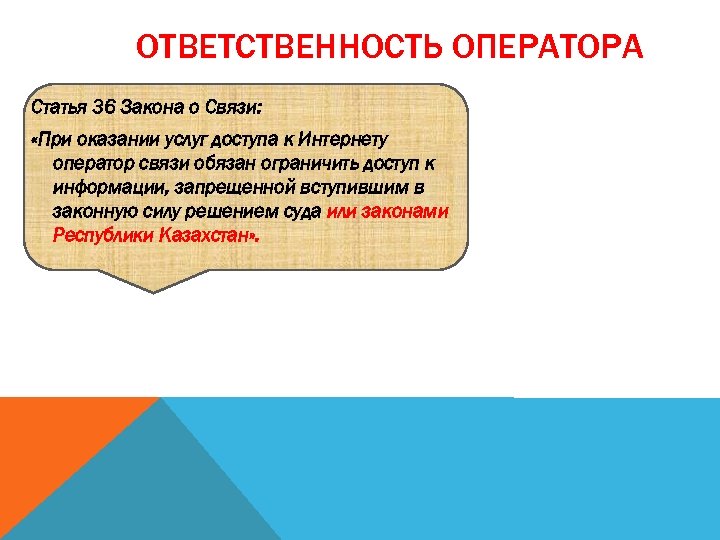 ОТВЕТСТВЕННОСТЬ ОПЕРАТОРА

Статья 36 Закона о Связи:

«При оказании услуг доступа к Интернету оператор связи обязан ограничить доступ к информации, запрещенной вступившим в законную силу решением суда или законами Республики Казахстан».